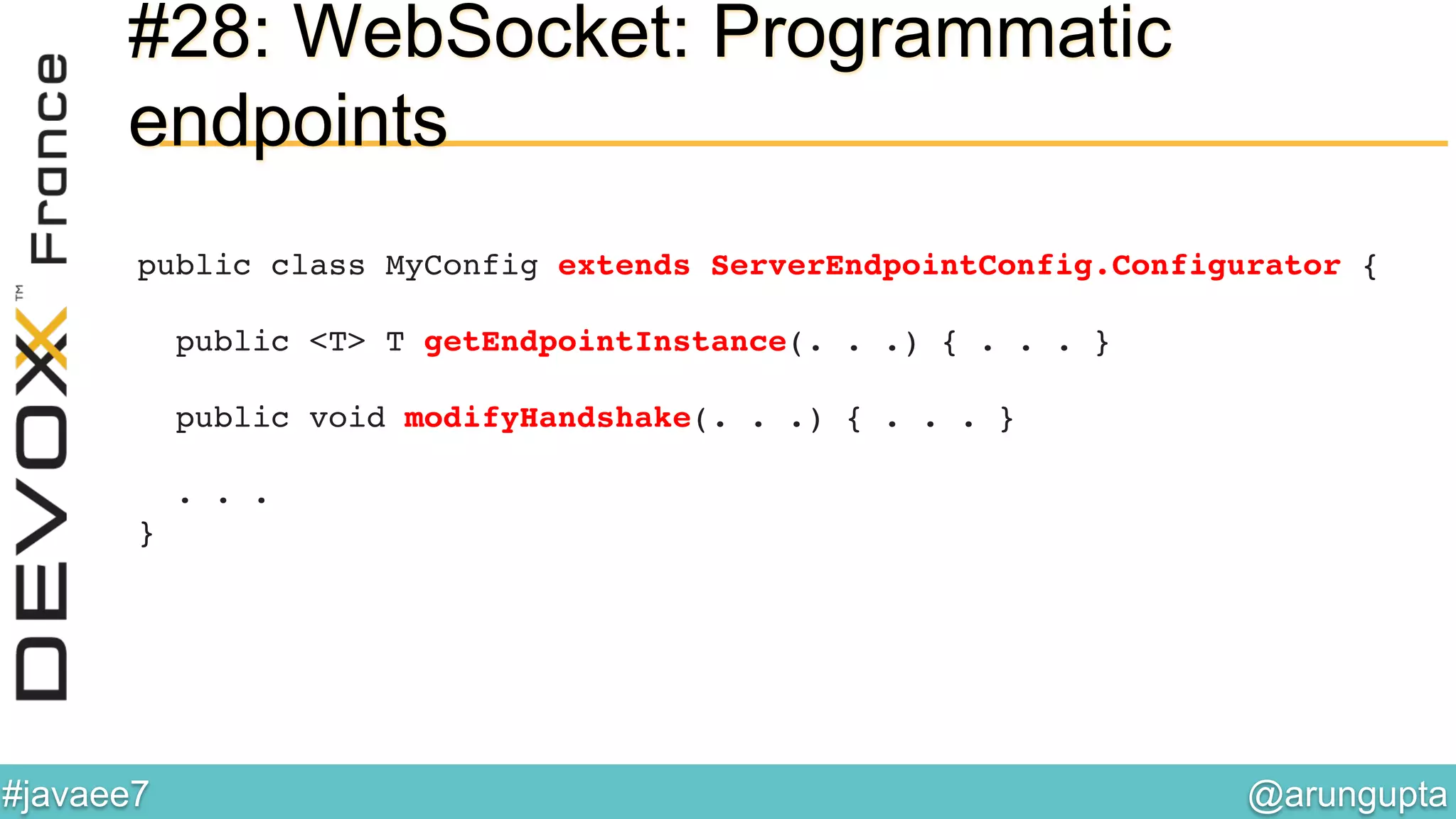 DEVOXX™ France

#28: WebSocket: Programmatic endpoints

public class MyConfig extends ServerEndpointConfig.Configurator {

public <T> T getEndpointInstance(. . .) { . . . }

public void modifyHandshake(. . .) { . . . }

. . .

}

#javaee7

@arungupta